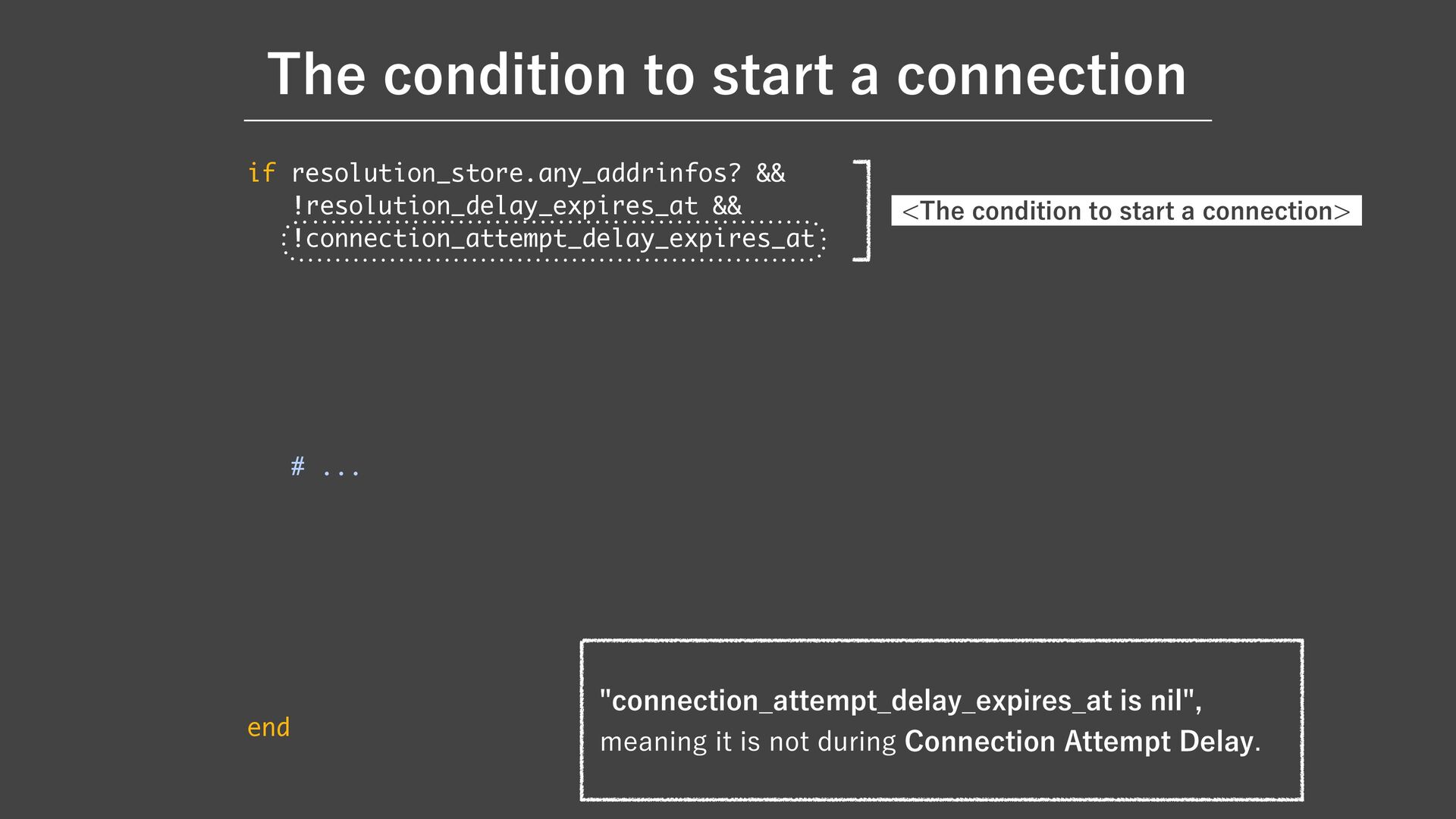 The condition to start a connection

if resolution_store.any_addrinfos? &&
   !resolution_delay_expires_at &&
   !connection_attempt_delay_expires_at

<The condition to start a connection>

   # ...

end

"connection_attempt_delay_expires_at is nil", meaning it is not during Connection Attempt Delay.